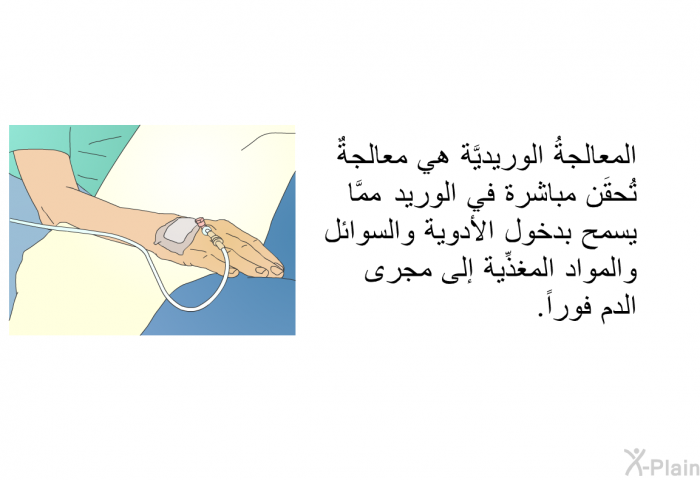 المعالجةُ الوريديَّة هي معالجةٌ تُحقَن مباشرة في الوريد ممَّا يسمح بدخول الأدوية والسوائل والمواد المغذِّية إلى مجرى الدم فوراً.

X-Plain